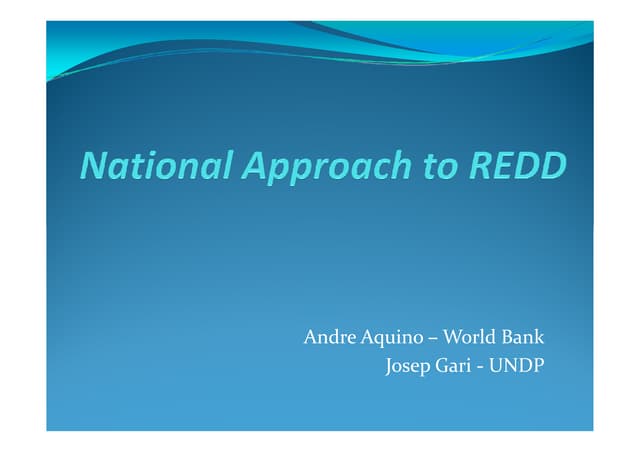 National Approach to REDD

Andre Aquino – World Bank
Josep Gari - UNDP